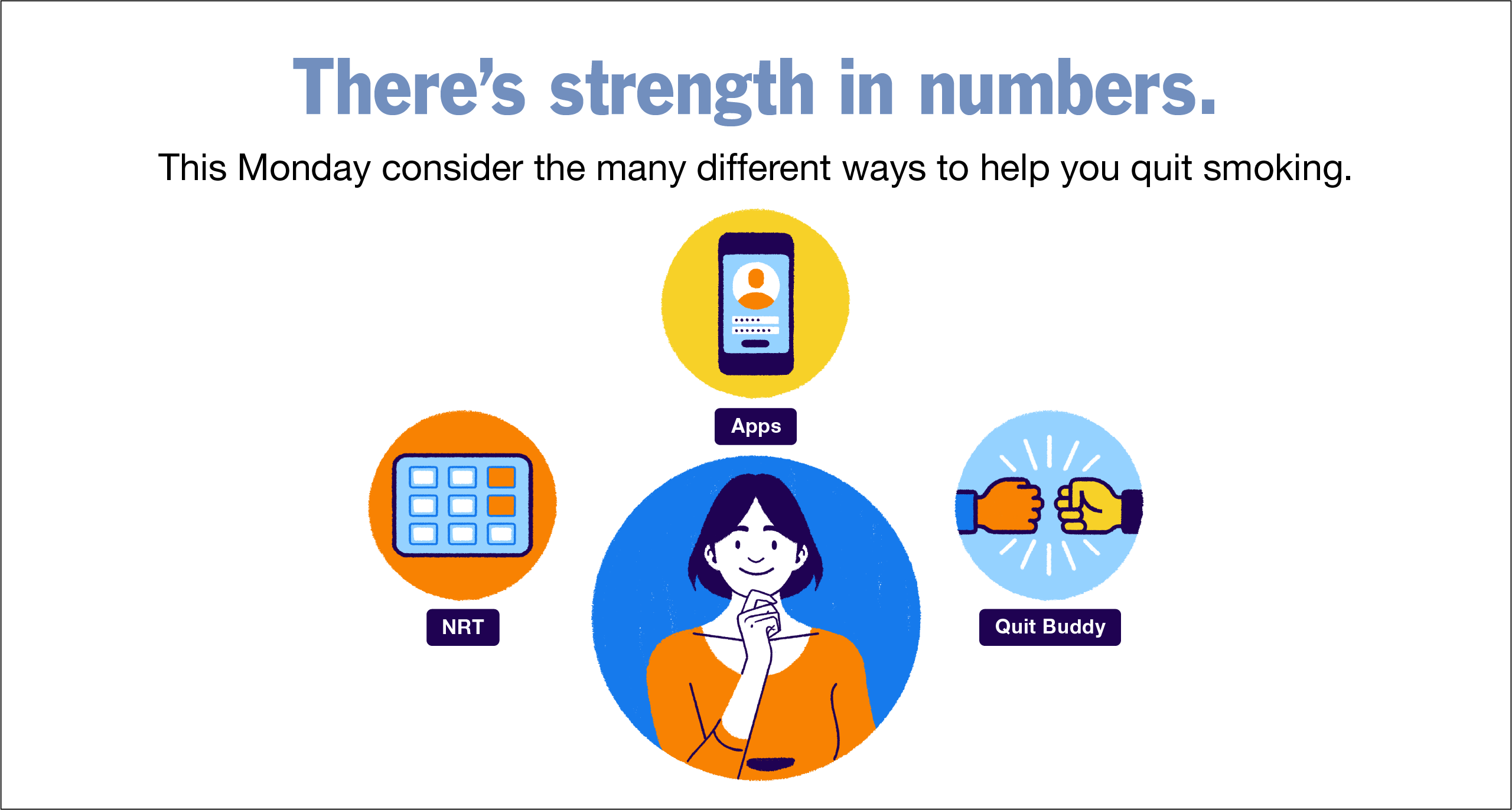 There's strength in numbers.

This Monday consider the many different ways to help you quit smoking.

Apps

NRT

Quit Buddy